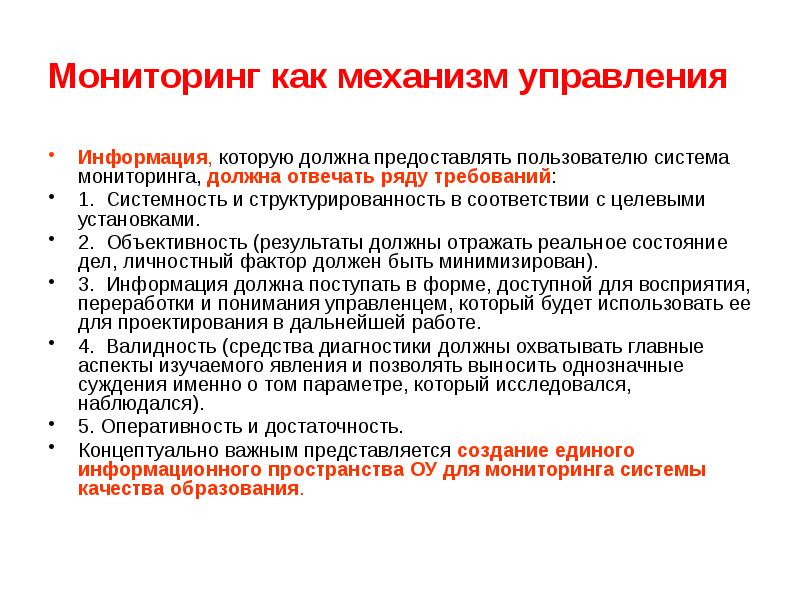 Мониторинг как механизм управления

• Информация, которую должна предоставлять пользователю система мониторинга, должна отвечать ряду требований:
• 1. Системность и структурированность в соответствии с целевыми установками.
• 2. Объективность (результаты должны отражать реальное состояние дел, личностный фактор должен быть минимизирован).
• 3. Информация должна поступать в форме, доступной для восприятия, переработки и понимания управленцем, который будет использовать ее для проектирования в дальнейшей работе.
• 4. Валидность (средства диагностики должны охватывать главные аспекты изучаемого явления и позволять выносить однозначные суждения именно о том параметре, который исследовался, наблюдался).
• 5. Оперативность и достаточность.
• Концептуально важным представляется создание единого информационного пространства ОУ для мониторинга системы качества образования.